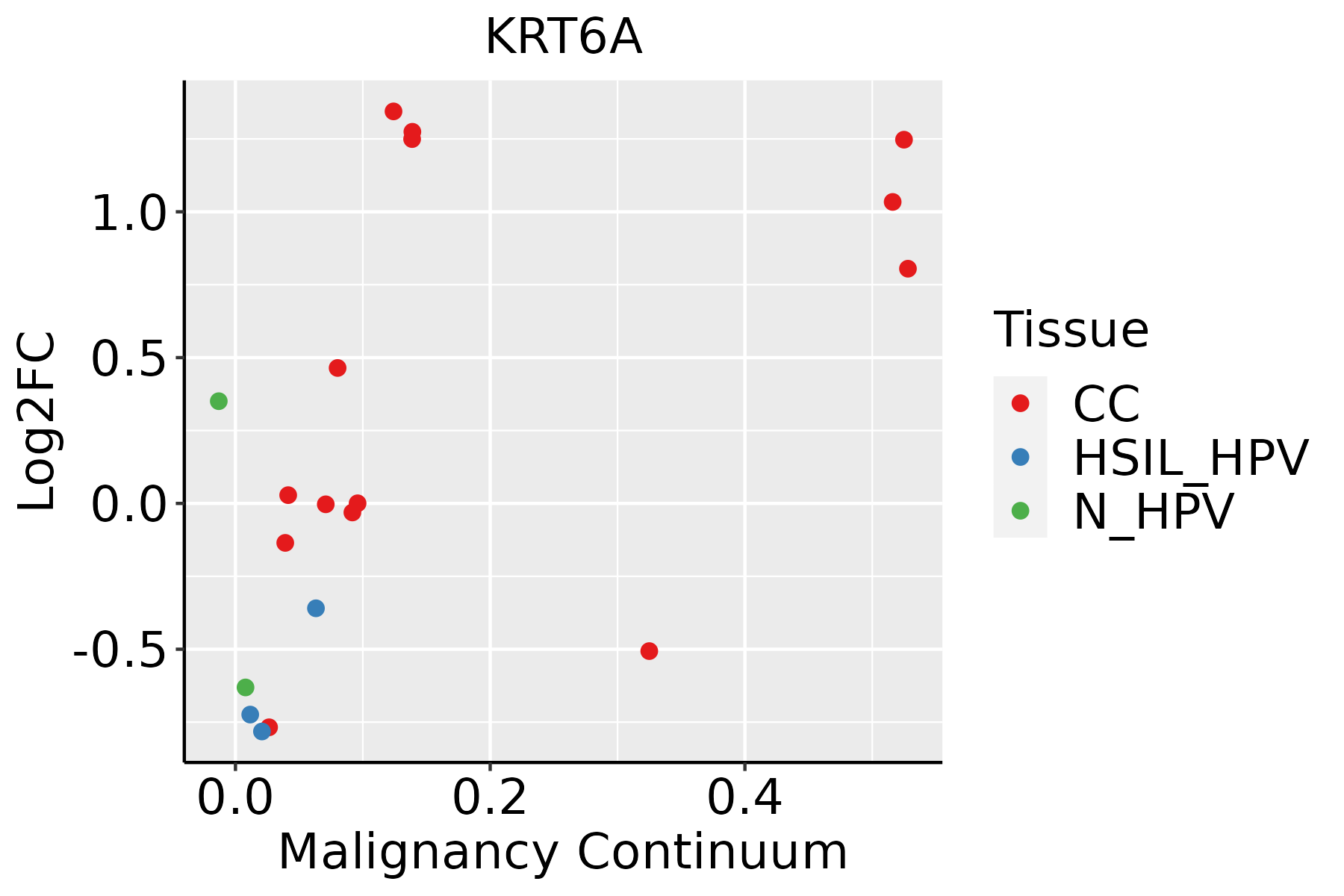 KRT6A

Log2FC

1.0
0.5
0.0
-0.5

0.0
0.2
0.4

Malignancy Continuum

Tissue
CC
HSIL_HPV
N_HPV